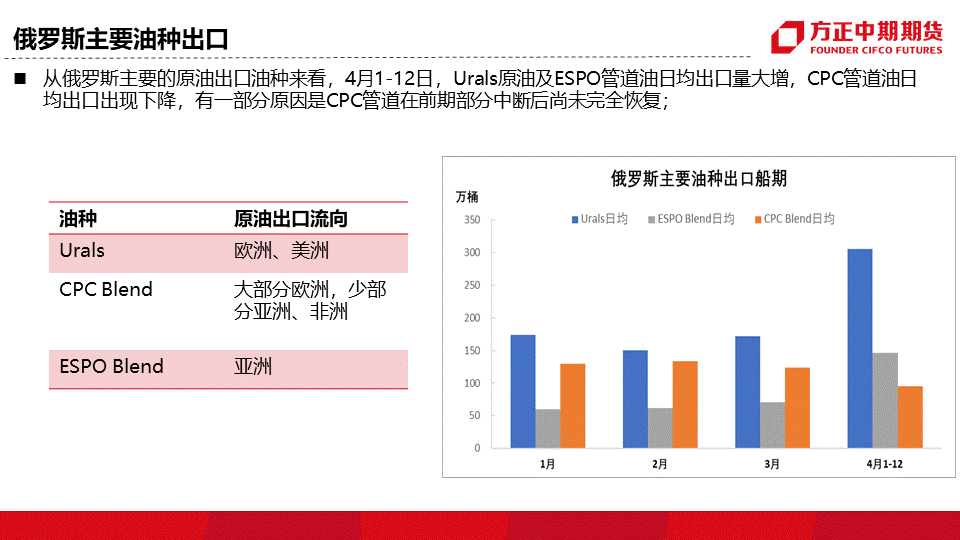 俄罗斯主要油种出口

方正中期期货
FOUNDER CIFCO FUTURES

■ 从俄罗斯主要的原油出口油种来看，4月1-12日，Urals原油及ESPO管道油日均出口量大增，CPC管道油日均出口出现下降，有一部分原因是CPC管道在前期部分中断后尚未完全恢复；

| 油种 | 原油出口流向 |
|---|---|
| Urals | 欧洲、美洲 |
| CPC Blend | 大部分欧洲，少部分亚洲、非洲 |
| ESPO Blend | 亚洲 |

俄罗斯主要油种出口船期

万桶

Urals日均　ESPO Blend日均　CPC Blend日均

350
300
250
200
150
100
50
0

1月　2月　3月　4月1-12